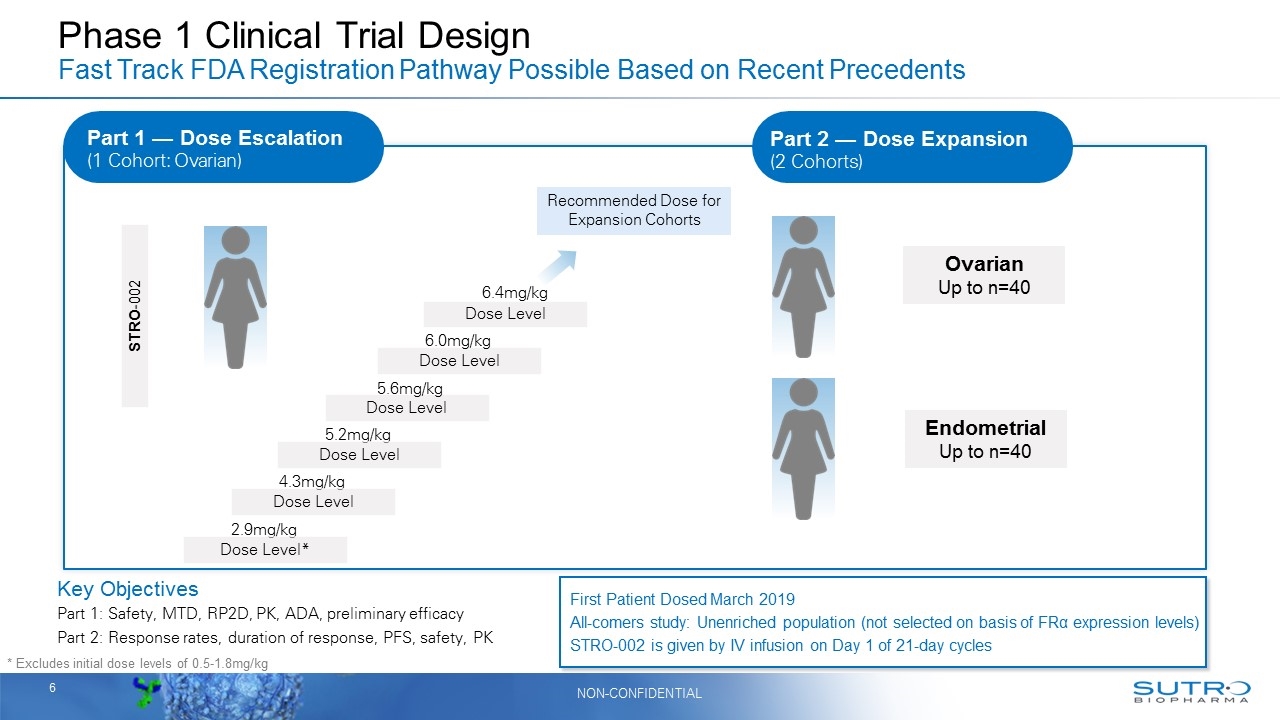 Phase 1 Clinical Trial Design
Fast Track FDA Registration Pathway Possible Based on Recent Precedents

Part 1 — Dose Escalation
(1 Cohort: Ovarian)

Part 2 — Dose Expansion
(2 Cohorts)

STRO-002

Recommended Dose for Expansion Cohorts

6.4mg/kg
Dose Level

6.0mg/kg
Dose Level

5.6mg/kg
Dose Level

5.2mg/kg
Dose Level

4.3mg/kg
Dose Level

2.9mg/kg
Dose Level*

Ovarian
Up to n=40

Endometrial
Up to n=40

Key Objectives
Part 1: Safety, MTD, RP2D, PK, ADA, preliminary efficacy
Part 2: Response rates, duration of response, PFS, safety, PK

* Excludes initial dose levels of 0.5-1.8mg/kg

First Patient Dosed March 2019
All-comers study: Unenriched population (not selected on basis of FRα expression levels)
STRO-002 is given by IV infusion on Day 1 of 21-day cycles

6

NON-CONFIDENTIAL

SUTRO BIOPHARMA